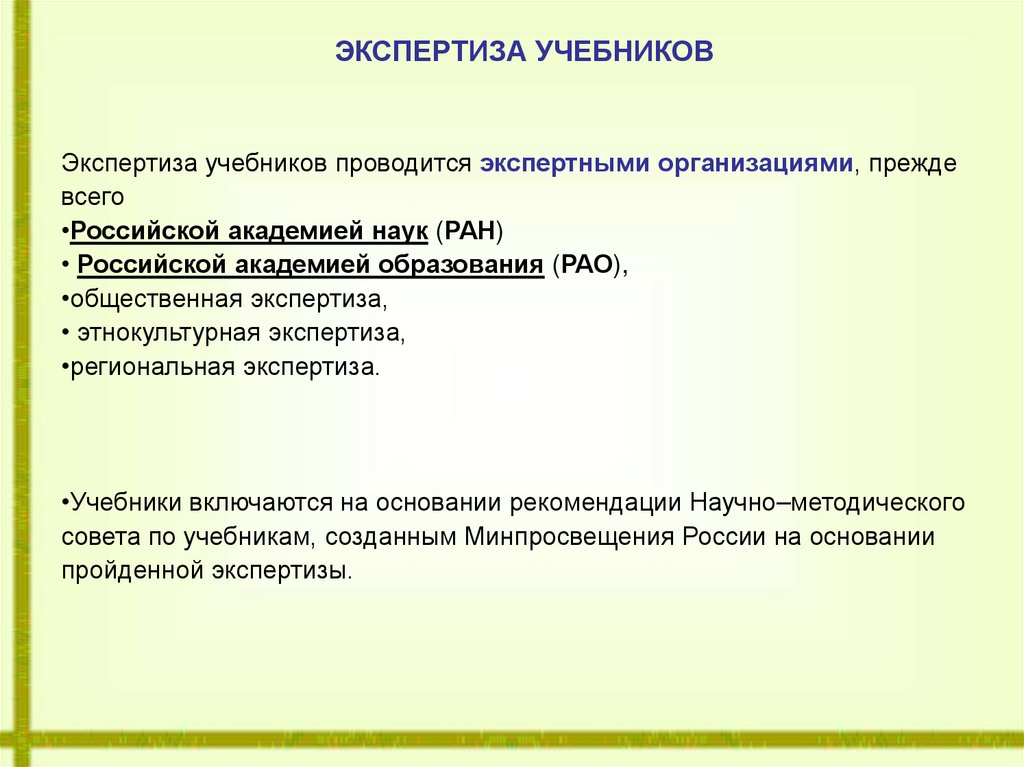 ЭКСПЕРТИЗА УЧЕБНИКОВ

Экспертиза учебников проводится экспертными организациями, прежде всего
•Российской академией наук (РАН)
• Российской академией образования (РАО),
•общественная экспертиза,
• этнокультурная экспертиза,
•региональная экспертиза.

•Учебники включаются на основании рекомендации Научно–методического совета по учебникам, созданным Минпросвещения России на основании пройденной экспертизы.